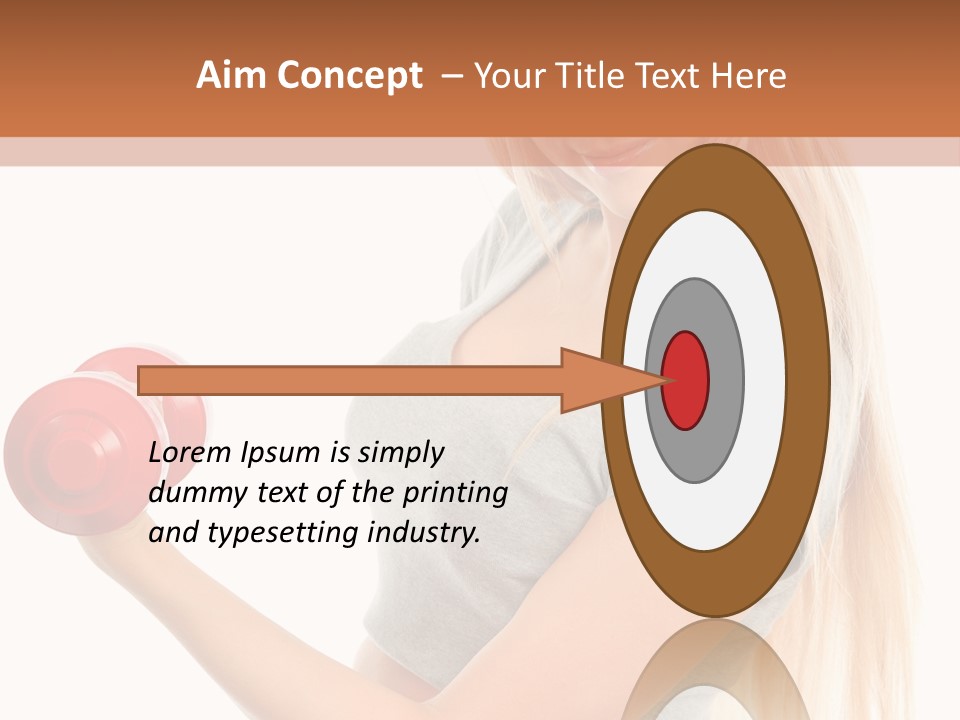 Aim Concept – Your Title Text Here

Lorem Ipsum is simply dummy text of the printing and typesetting industry.